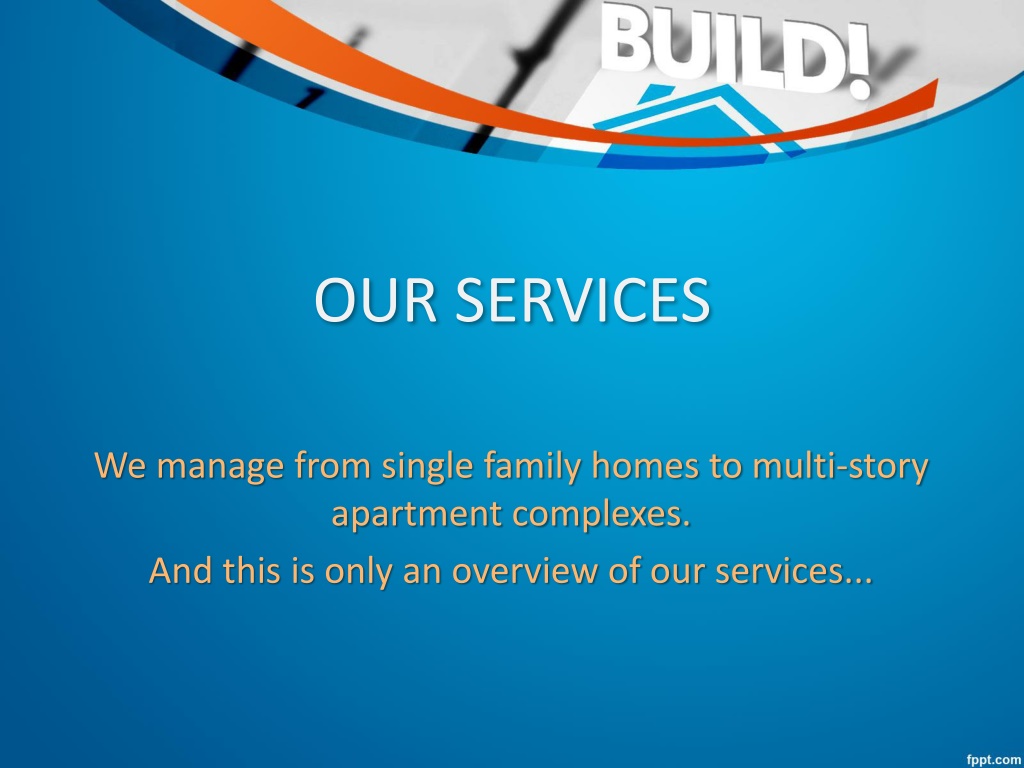 BUILD!

OUR SERVICES

We manage from single family homes to multi-story apartment complexes.

And this is only an overview of our services...

fppt.com